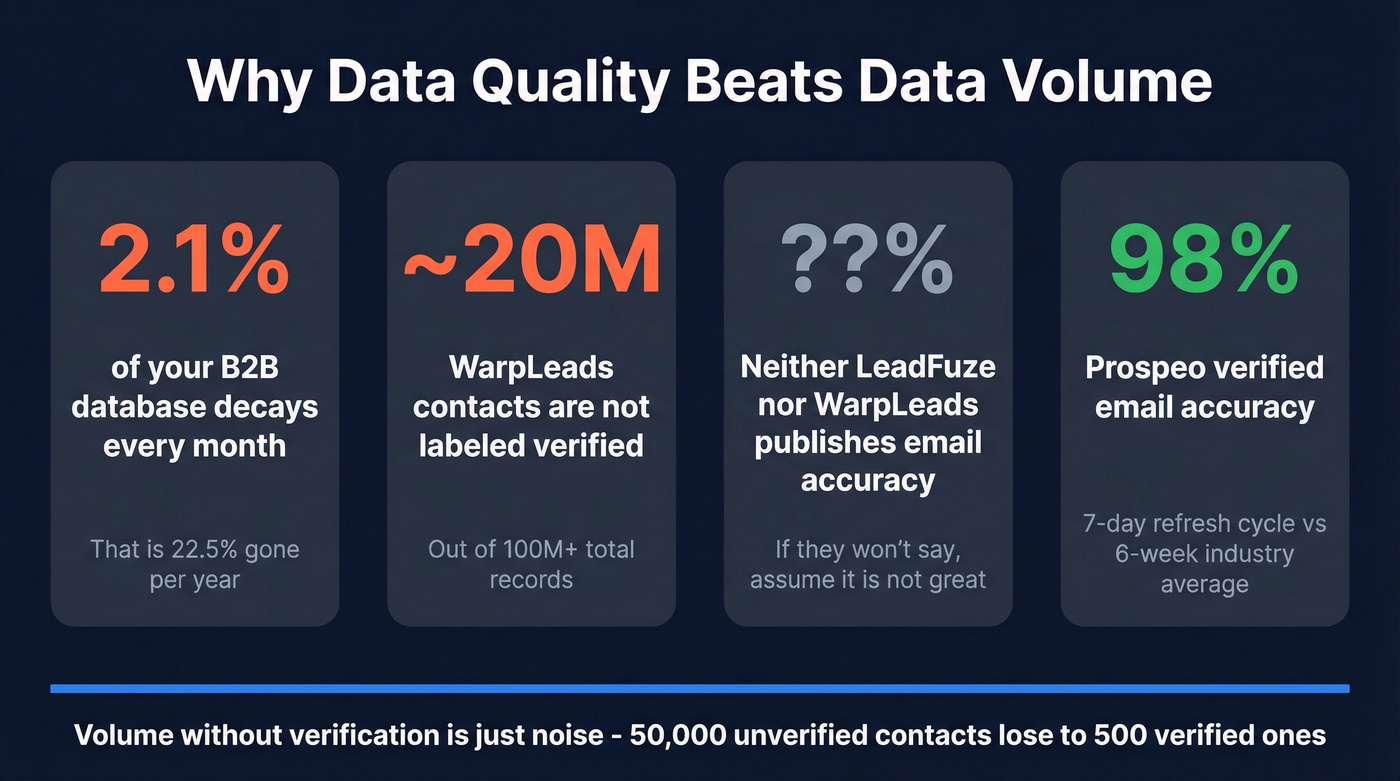 Why Data Quality Beats Data Volume

2.1%

of your B2B database decays every month

That is 22.5% gone per year

~20M

WarpLeads contacts are not labeled verified

Out of 100M+ total records

??%

Neither LeadFuze nor WarpLeads publishes email accuracy

If they won't say, assume it is not great

98%

Prospeo verified email accuracy

7-day refresh cycle vs 6-week industry average

Volume without verification is just noise - 50,000 unverified contacts lose to 500 verified ones